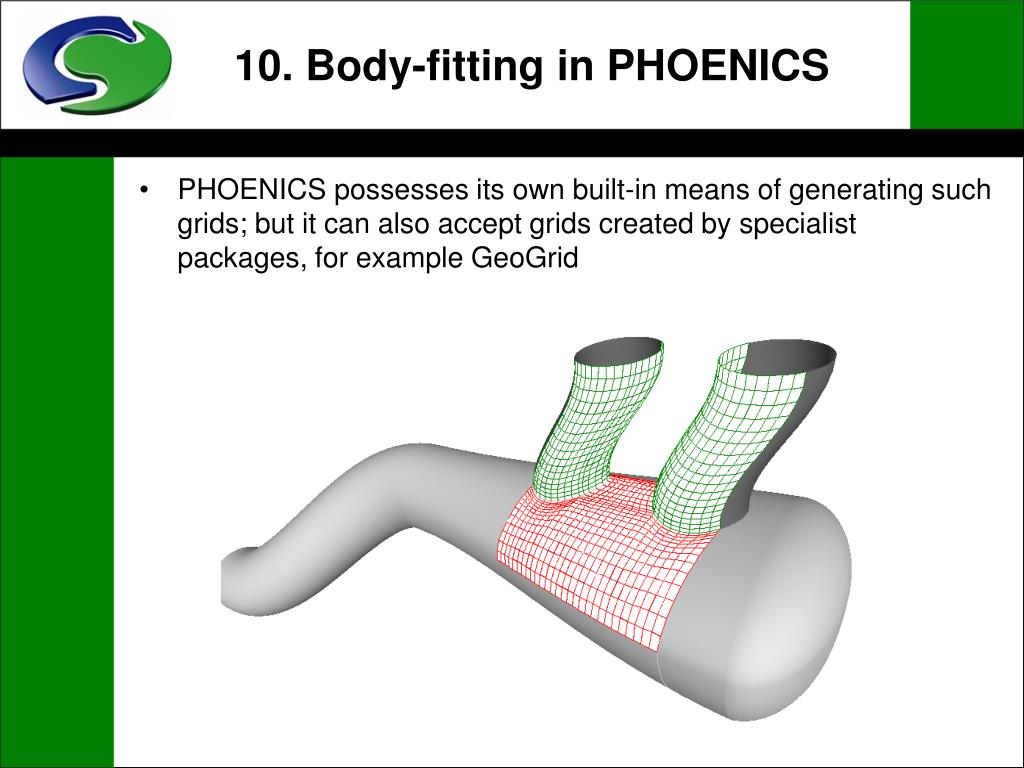 10. Body-fitting in PHOENICS

• PHOENICS possesses its own built-in means of generating such grids; but it can also accept grids created by specialist packages, for example GeoGrid